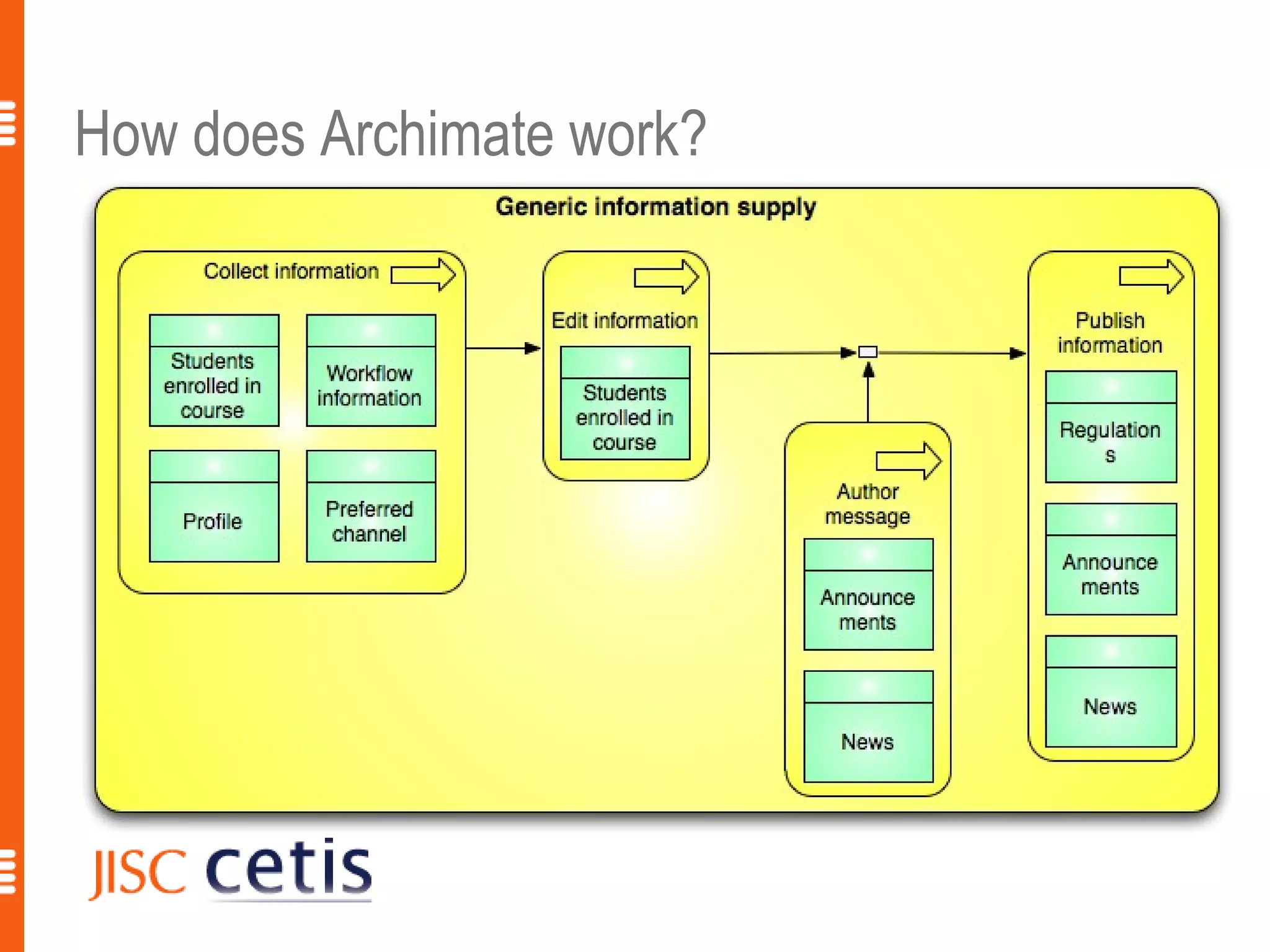 How does Archimate work?

Generic information supply

Collect information

Students enrolled in course

Workflow information

Profile

Preferred channel

Edit information

Students enrolled in course

Author message

Announce ments

News

Publish information

Regulation s

Announce ments

News

JISC cetis